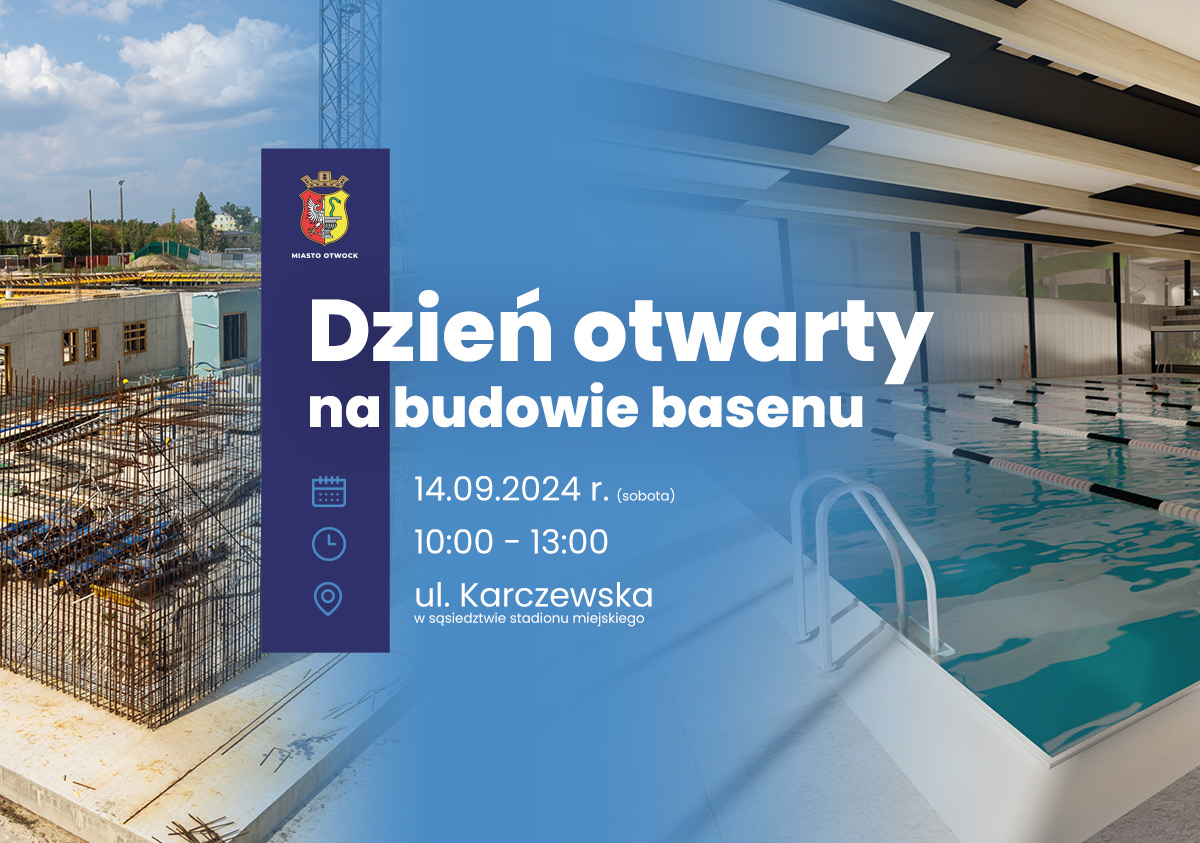 MIASTO OTWOCK

Dzień otwarty
na budowie basenu

14.09.2024 r. (sobota)

10:00 - 13:00

ul. Karczewska
w sąsiedztwie stadionu miejskiego